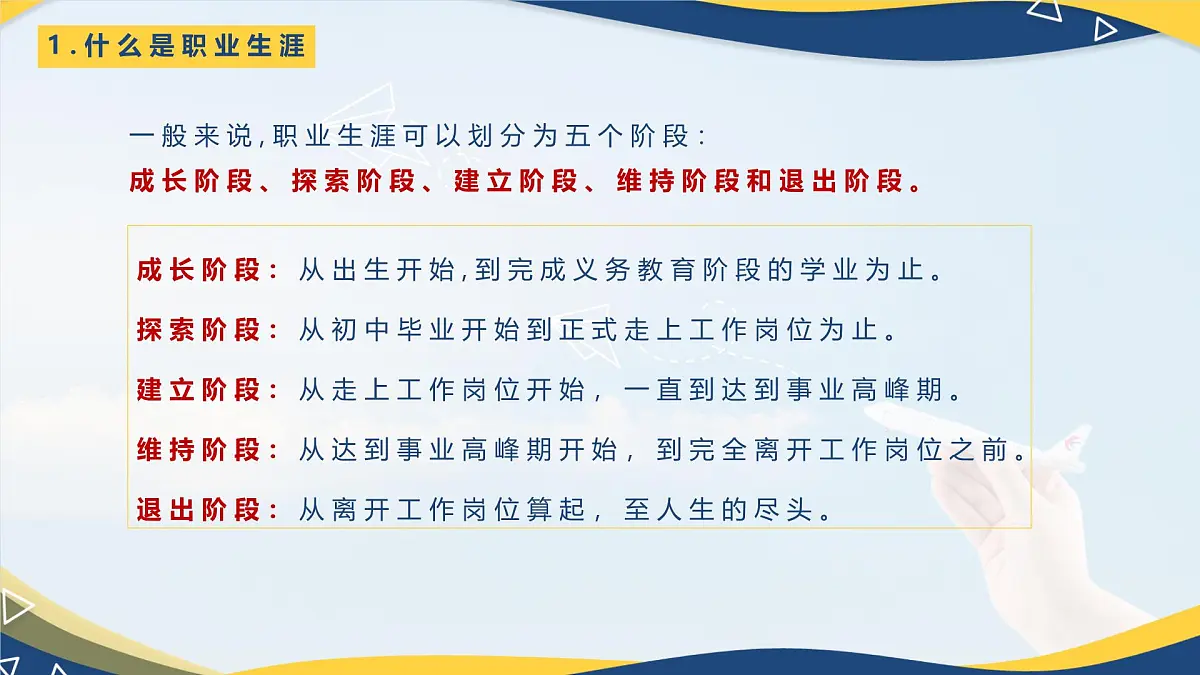 1.什么是职业生涯

一般来说,职业生涯可以划分为五个阶段:
成长阶段、探索阶段、建立阶段、维持阶段和退出阶段。

成长阶段:从出生开始,到完成义务教育阶段的学业为止。

探索阶段:从初中毕业开始到正式走上工作岗位为止。

建立阶段:从走上工作岗位开始,一直到达到事业高峰期。

维持阶段:从达到事业高峰期开始,到完全离开工作岗位之前。

退出阶段:从离开工作岗位算起,至人生的尽头。